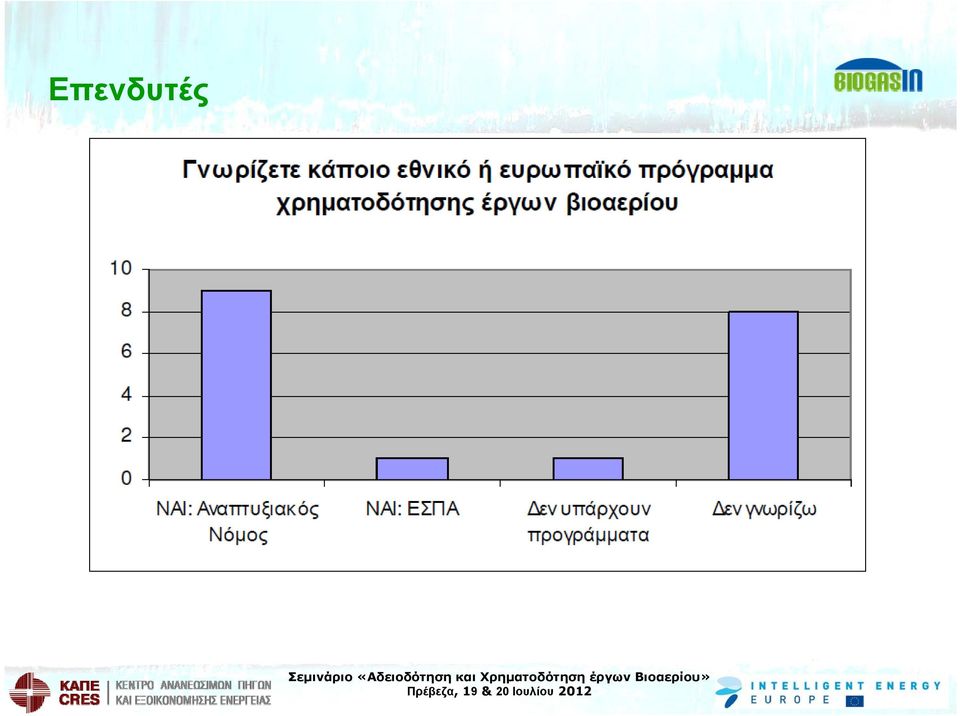 Επενδυτές

BIOGASIN

Γνωρίζετε κάποιο εθνικό ή ευρωπαϊκό πρόγραμμα χρηματοδότησης έργων βιοαερίου

10
8
6
4
2
0

ΝΑΙ: Αναπτυξιακός Νόμος
ΝΑΙ: ΕΣΠΑ
Δεν υπάρχουν προγράμματα
Δεν γνωρίζω

ΚΑΠΕ CRES | ΚΕΝΤΡΟ ΑΝΑΝΕΩΣΙΜΩΝ ΠΗΓΩΝ ΚΑΙ ΕΞΟΙΚΟΝΟΜΗΣΗΣ ΕΝΕΡΓΕΙΑΣ

Σεμινάριο «Αδειοδότηση και Χρηματοδότηση έργων Βιοαερίου»
Πρέβεζα, 19 & 20 Ιουλίου 2012

INTELLIGENT ENERGY EUROPE